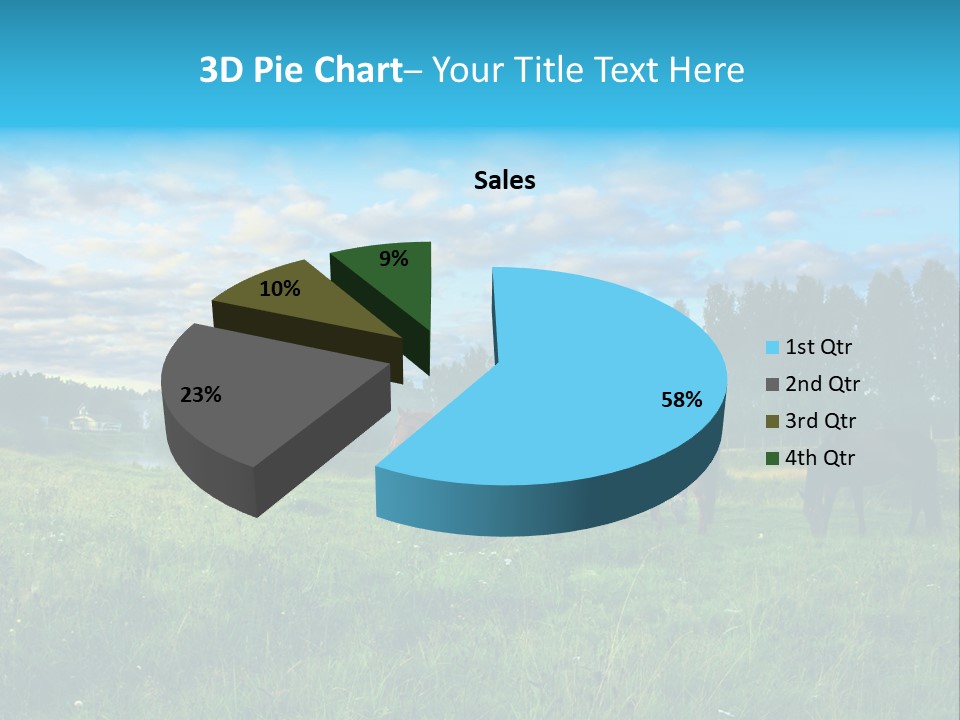 3D Pie Chart– Your Title Text Here

Sales

9%

10%

23%

58%

1st Qtr
2nd Qtr
3rd Qtr
4th Qtr